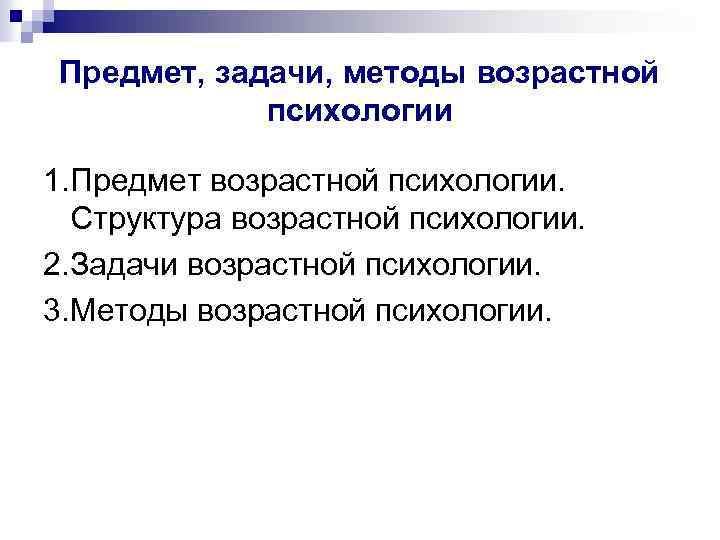 Предмет, задачи, методы возрастной психологии

1.Предмет возрастной психологии. Структура возрастной психологии.

2.Задачи возрастной психологии.

3.Методы возрастной психологии.